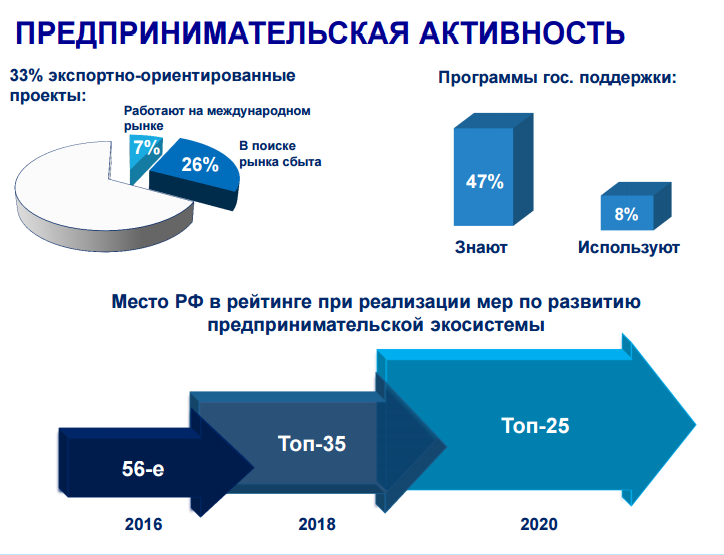 ПРЕДПРИНИМАТЕЛЬСКАЯ АКТИВНОСТЬ

33% экспортно-ориентированные проекты:

Работают на международном рынке

7%

26%

В поиске рынка сбыта

Программы гос. поддержки:

47%

8%

Знают

Используют

Место РФ в рейтинге при реализации мер по развитию предпринимательской экосистемы

56-е

Топ-35

Топ-25

2016

2018

2020